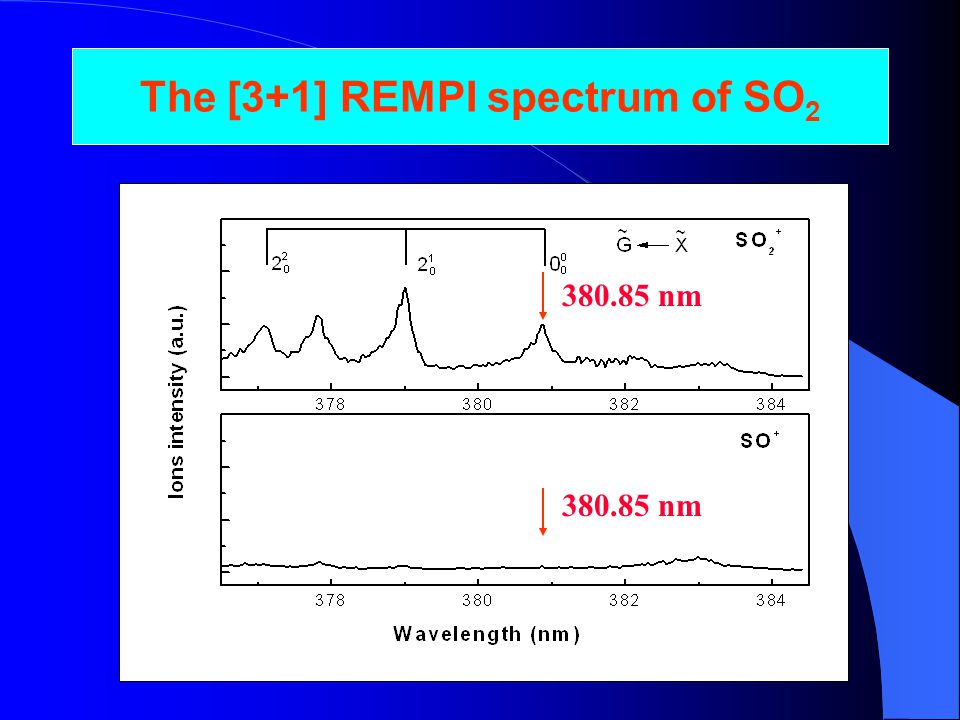 The [3+1] REMPI spectrum of $SO_2$

$2_0^2$ $2_0^1$ $0_0^0$

$\tilde{G} \leftarrow \tilde{X}$

$SO_2^+$

380.85 nm

Ions intensity (a.u.)

378 380 382 384

$SO^+$

380.85 nm

378 380 382 384

Wavelength (nm)